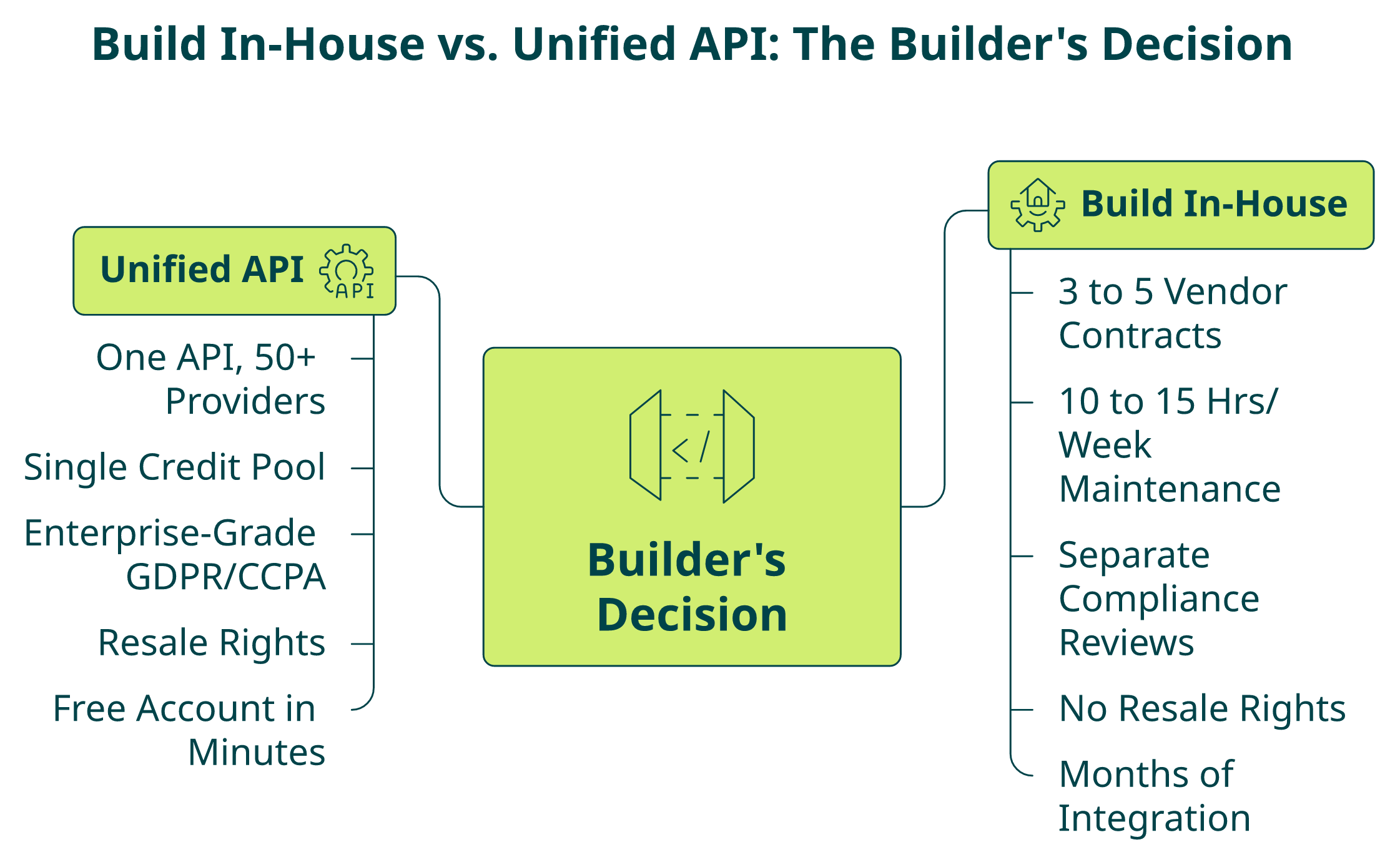 Build In-House vs. Unified API: The Builder's Decision

Unified API
API

One API, 50+ Providers

Single Credit Pool

Enterprise-Grade GDPR/CCPA

Resale Rights

Free Account in Minutes

</

Builder's Decision

Build In-House

3 to 5 Vendor Contracts

10 to 15 Hrs/ Week Maintenance

Separate Compliance Reviews

No Resale Rights

Months of Integration